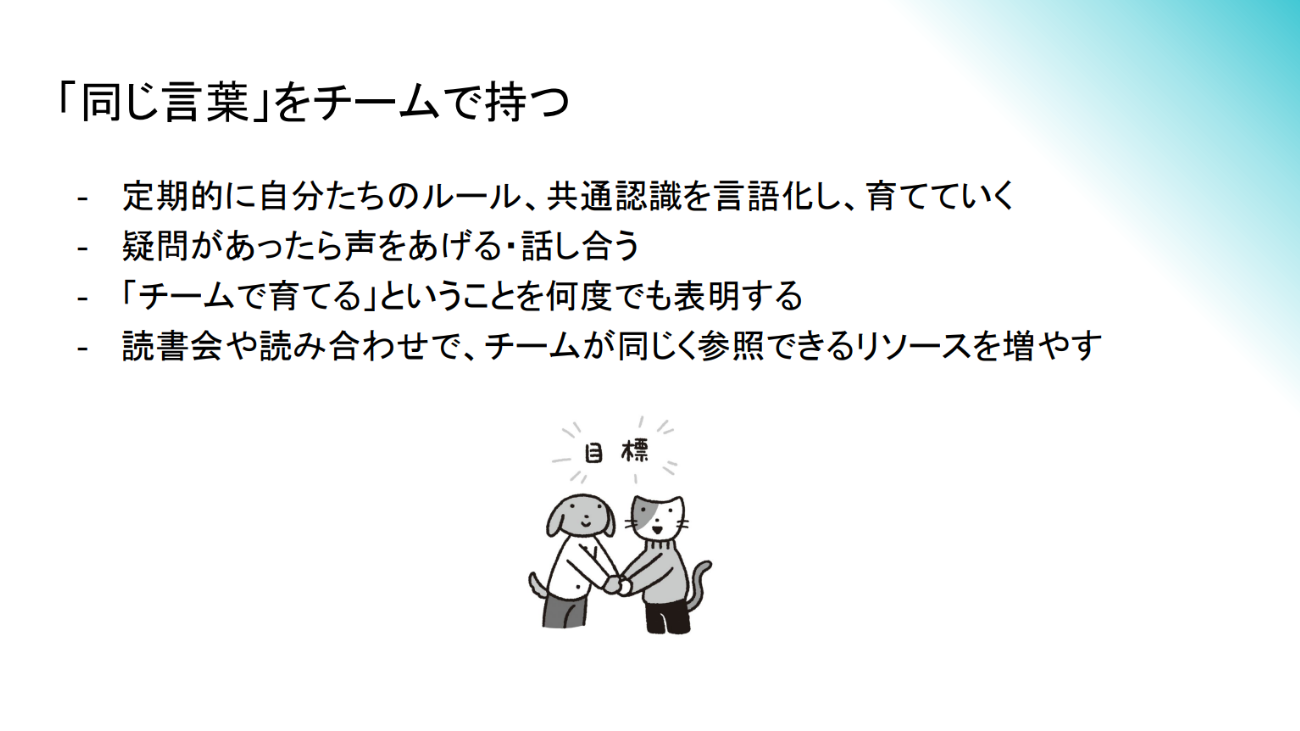 「同じ言葉」をチームで持つ

- 定期的に自分たちのルール、共通認識を言語化し、育てていく
- 疑問があったら声をあげる・話し合う
- 「チームで育てる」ということを何度でも表明する
- 読書会や読み合わせで、チームが同じく参照できるリソースを増やす

目標